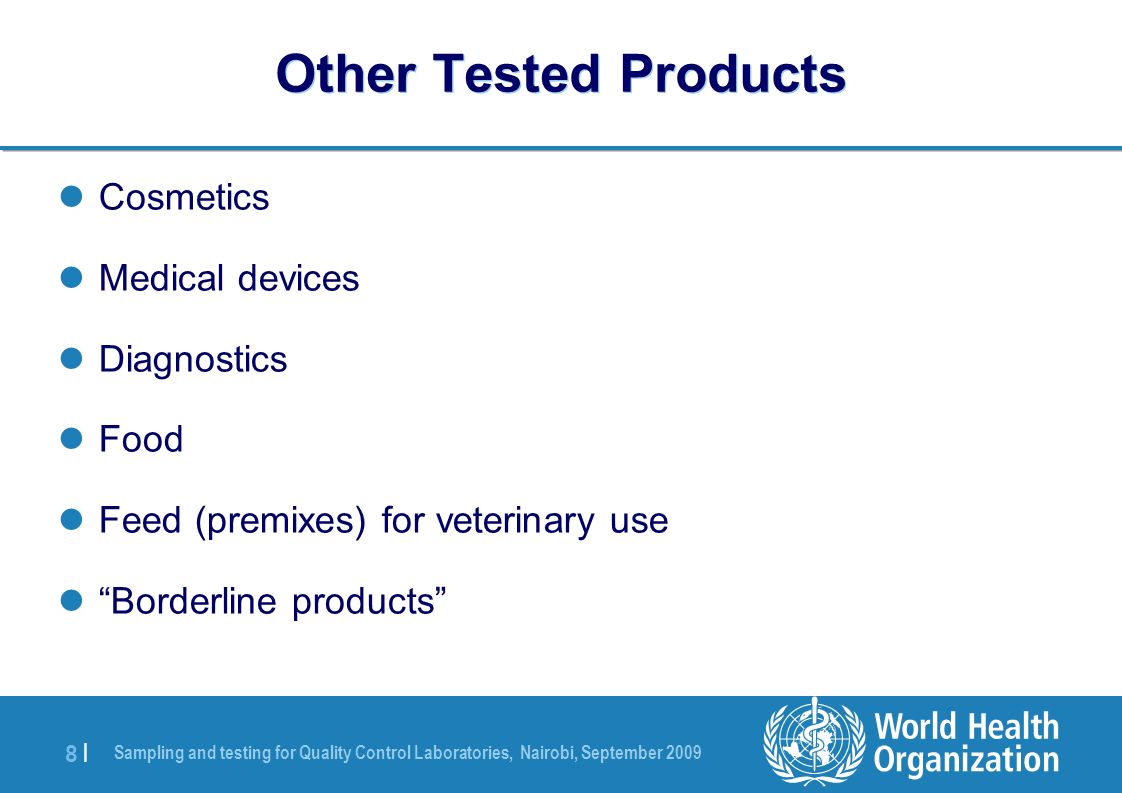 Other Tested Products

- Cosmetics
- Medical devices
- Diagnostics
- Food
- Feed (premixes) for veterinary use
- “Borderline products”

8 | Sampling and testing for Quality Control Laboratories, Nairobi, September 2009

World Health Organization